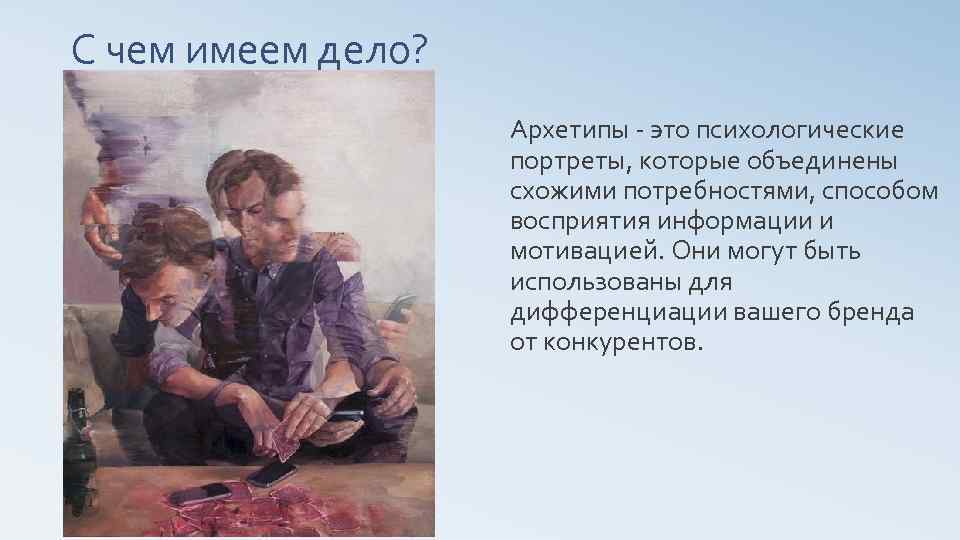 С чем имеем дело?

Архетипы - это психологические портреты, которые объединены схожими потребностями, способом восприятия информации и мотивацией. Они могут быть использованы для дифференциации вашего бренда от конкурентов.